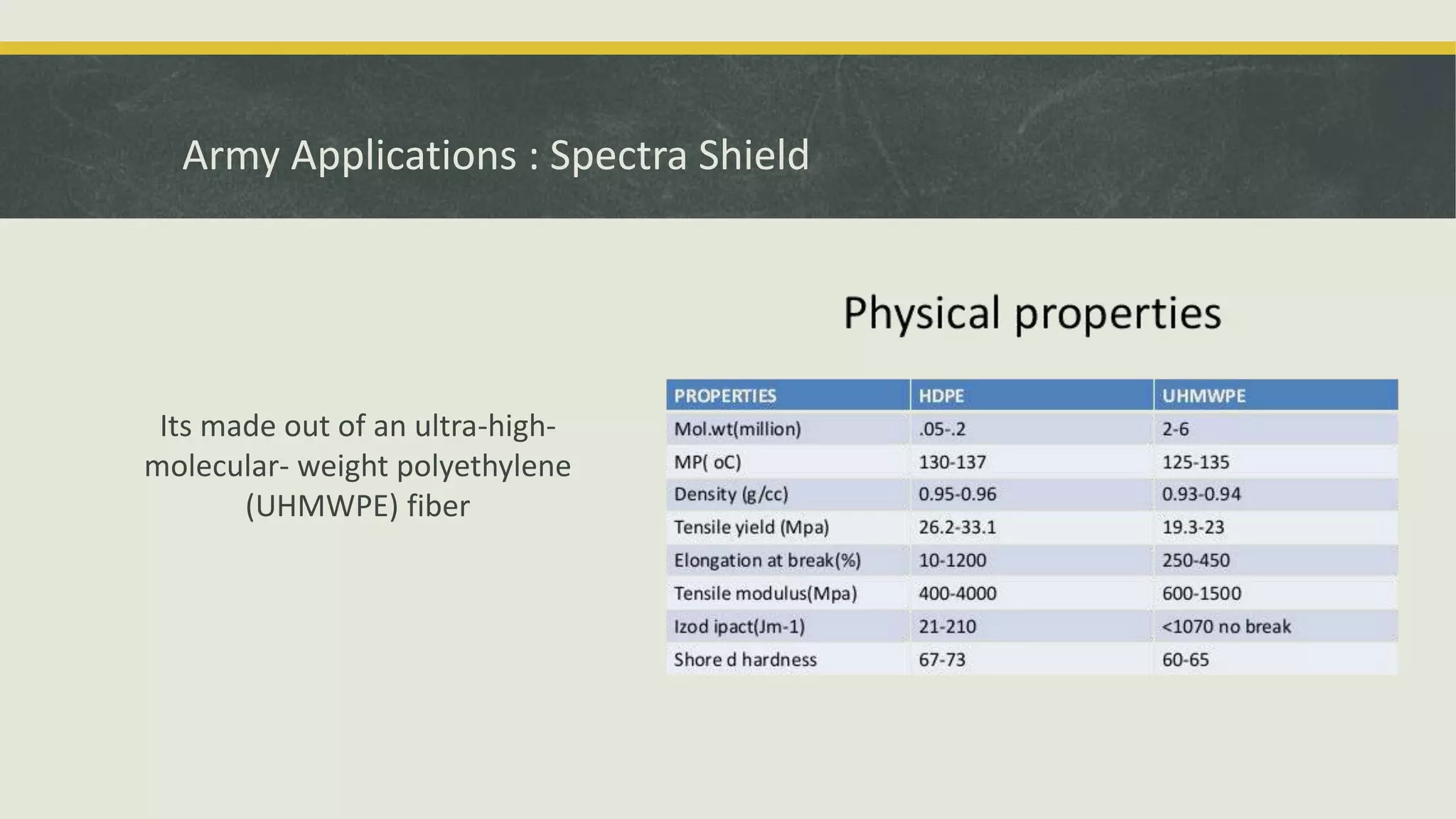 Army Applications : Spectra Shield

Its made out of an ultra-high-molecular- weight polyethylene (UHMWPE) fiber

Physical properties

| PROPERTIES | HDPE | UHMWPE |
|---|---|---|
| Mol.wt(million) | .05-.2 | 2-6 |
| MP( oC) | 130-137 | 125-135 |
| Density (g/cc) | 0.95-0.96 | 0.93-0.94 |
| Tensile yield (Mpa) | 26.2-33.1 | 19.3-23 |
| Elongation at break(%) | 10-1200 | 250-450 |
| Tensile modulus(Mpa) | 400-4000 | 600-1500 |
| Izod ipact(Jm-1) | 21-210 | <1070 no break |
| Shore d hardness | 67-73 | 60-65 |